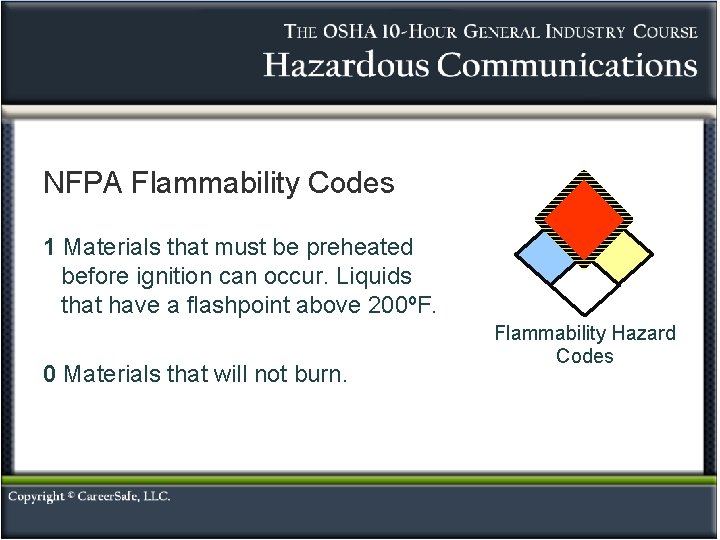 THE OSHA 10-HOUR GENERAL INDUSTRY COURSE
Hazardous Communications

NFPA Flammability Codes

1 Materials that must be preheated before ignition can occur. Liquids that have a flashpoint above 200ºF.

0 Materials that will not burn.

Flammability Hazard Codes

Copyright © CareerSafe, LLC.